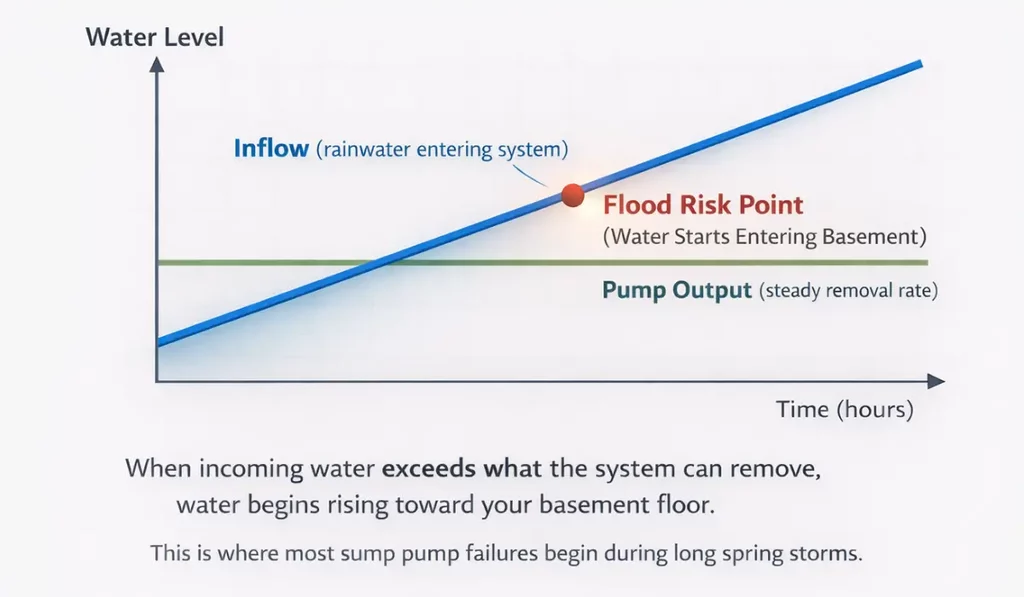 Water Level

Inflow (rainwater entering system)

Flood Risk Point
(Water Starts Entering Basement)

Pump Output (steady removal rate)

Time (hours)

When incoming water exceeds what the system can remove, water begins rising toward your basement floor.

This is where most sump pump failures begin during long spring storms.